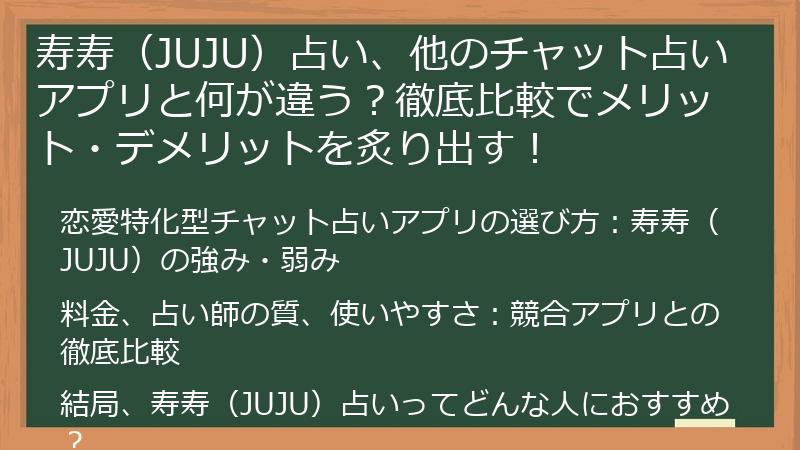 寿寿（JUJU）占い、他のチャット占いアプリと何が違う？徹底比較でメリット・デメリットを炙り出す！

恋愛特化型チャット占いアプリの選び方：寿寿（JUJU）の強み・弱み

料金、占い師の質、使いやすさ：競合アプリとの徹底比較

結局、寿寿（JUJU）占いってどんな人におすすめ？